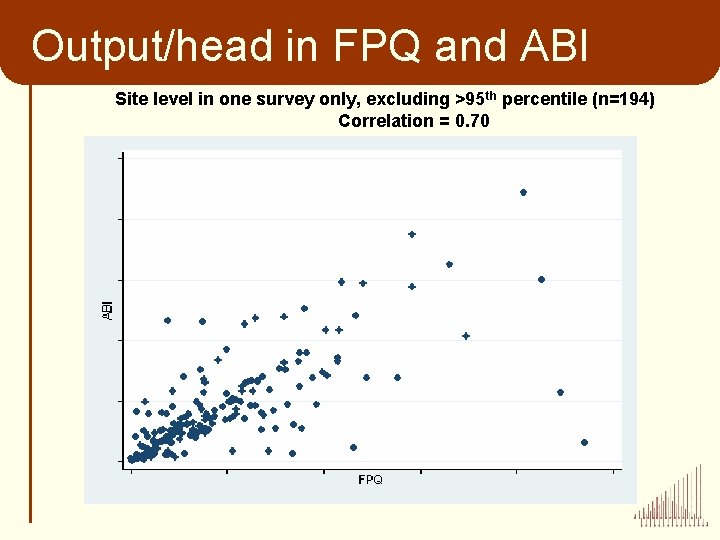 Output/head in FPQ and ABI

Site level in one survey only, excluding >95$^{th}$ percentile (n=194)
Correlation = 0.70

ABI

FPQ